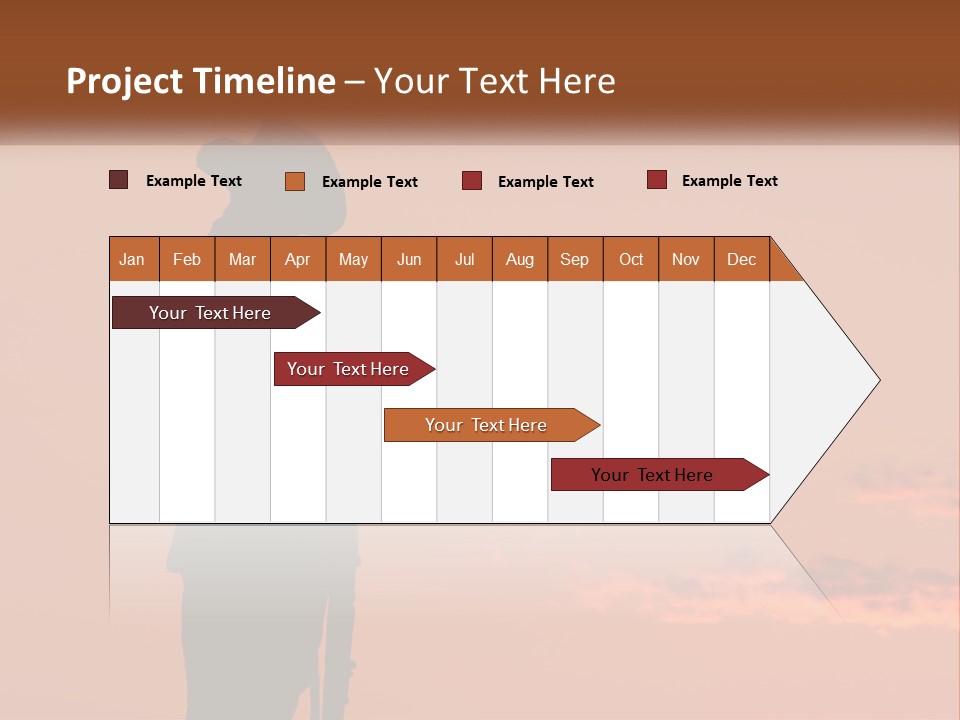 Project Timeline – Your Text Here

Example Text Example Text Example Text Example Text

| Jan | Feb | Mar | Apr | May | Jun | Jul | Aug | Sep | Oct | Nov | Dec |
|---|---|---|---|---|---|---|---|---|---|---|---|

Your Text Here

Your Text Here

Your Text Here

Your Text Here